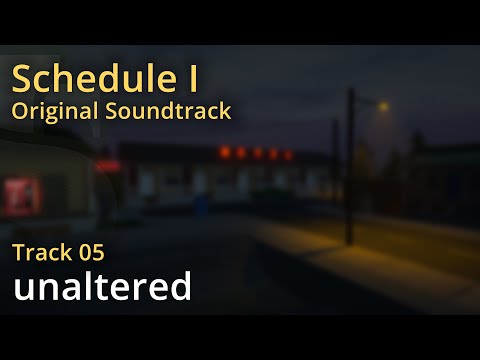 Schedule I
Original Soundtrack

Track 05
unaltered